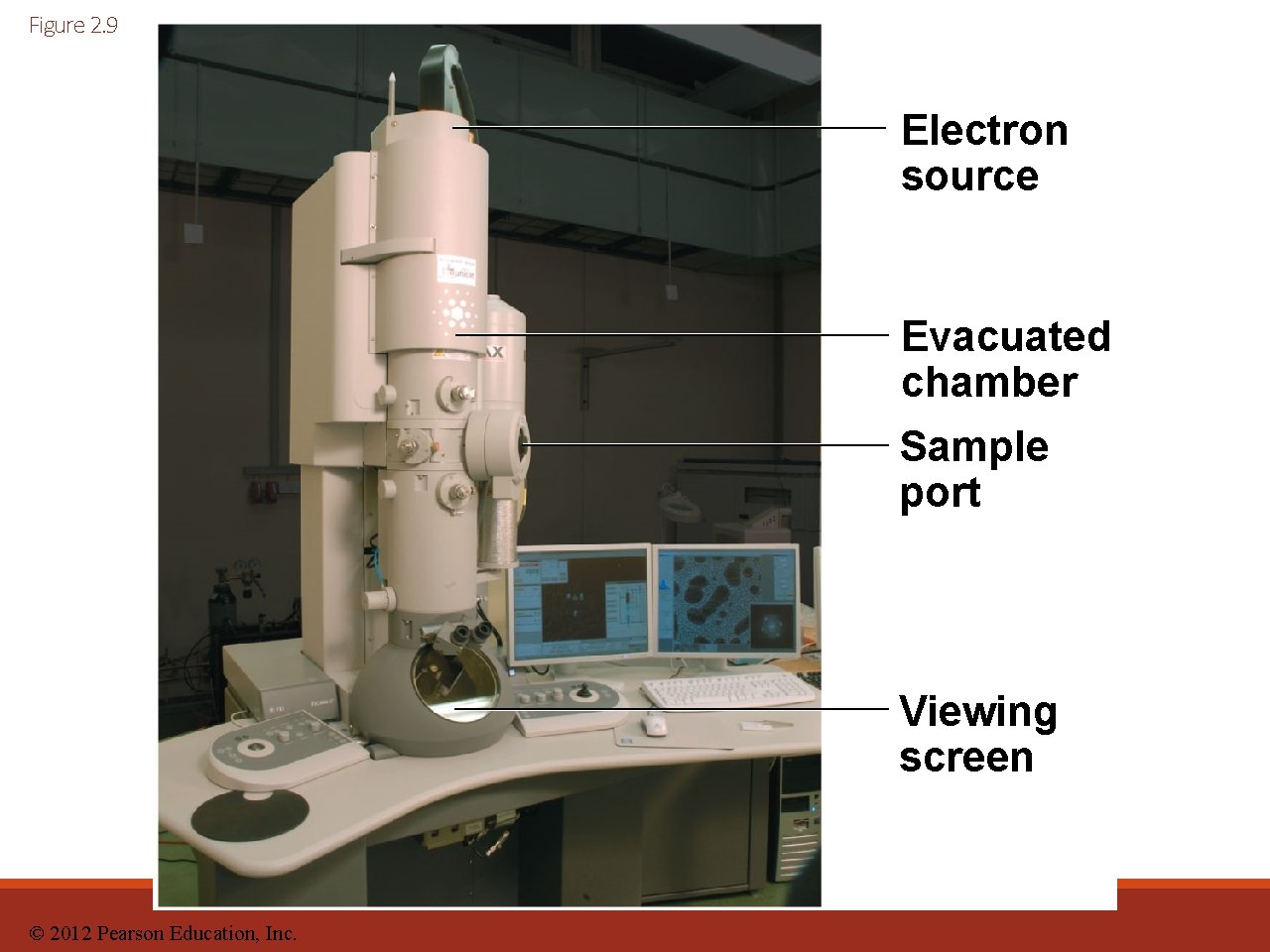 Figure 2.9

Electron source

Evacuated chamber

Sample port

Viewing screen

© 2012 Pearson Education, Inc.